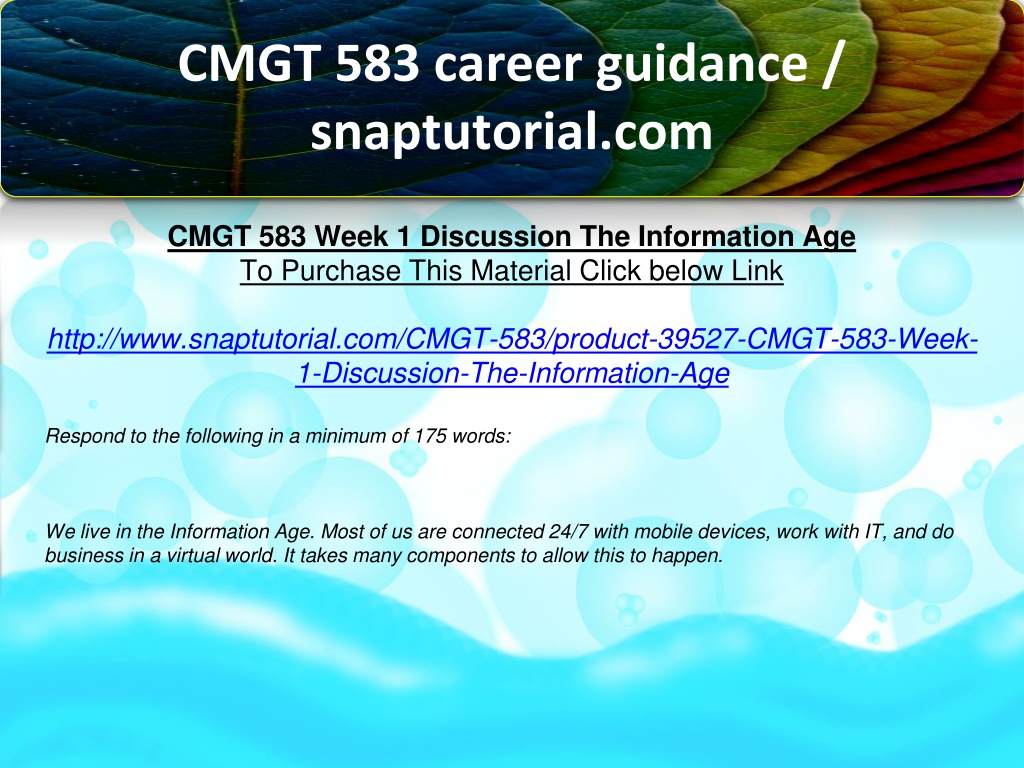 CMGT 583 career guidance / snaptutorial.com

CMGT 583 Week 1 Discussion The Information Age
To Purchase This Material Click below Link

http://www.snaptutorial.com/CMGT-583/product-39527-CMGT-583-Week-1-Discussion-The-Information-Age

Respond to the following in a minimum of 175 words:

We live in the Information Age. Most of us are connected 24/7 with mobile devices, work with IT, and do business in a virtual world. It takes many components to allow this to happen.